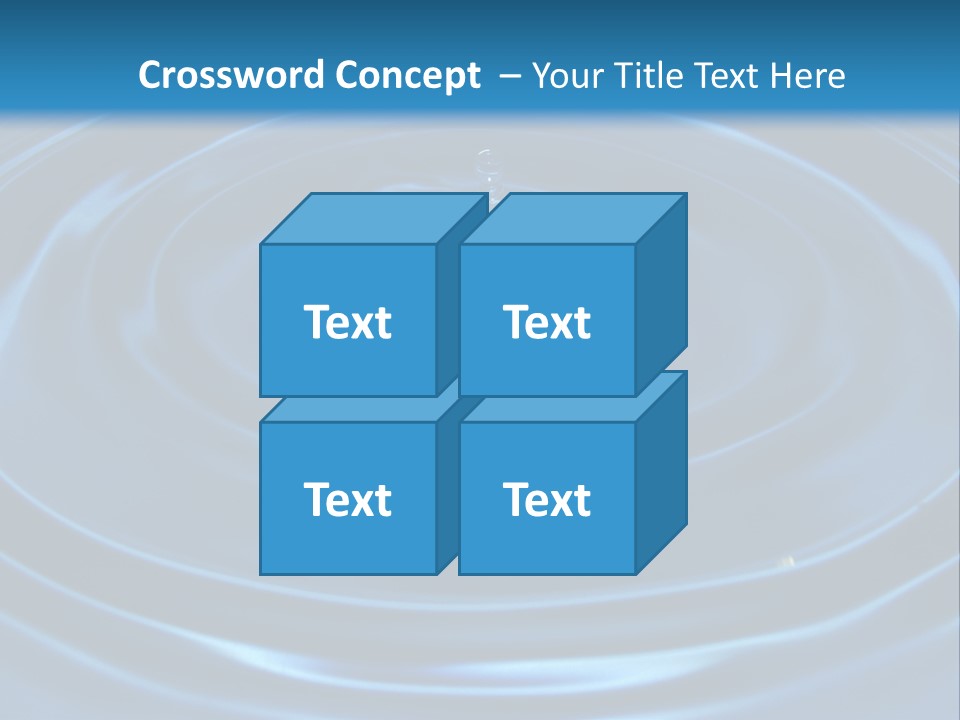 Crossword Concept – Your Title Text Here

Text

Text

Text

Text